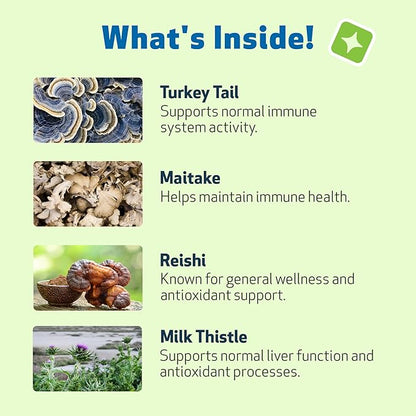 What's Inside!

Turkey Tail
Supports normal immune system activity.

Maitake
Helps maintain immune health.

Reishi
Known for general wellness and antioxidant support.

Milk Thistle
Supports normal liver function and antioxidant processes.